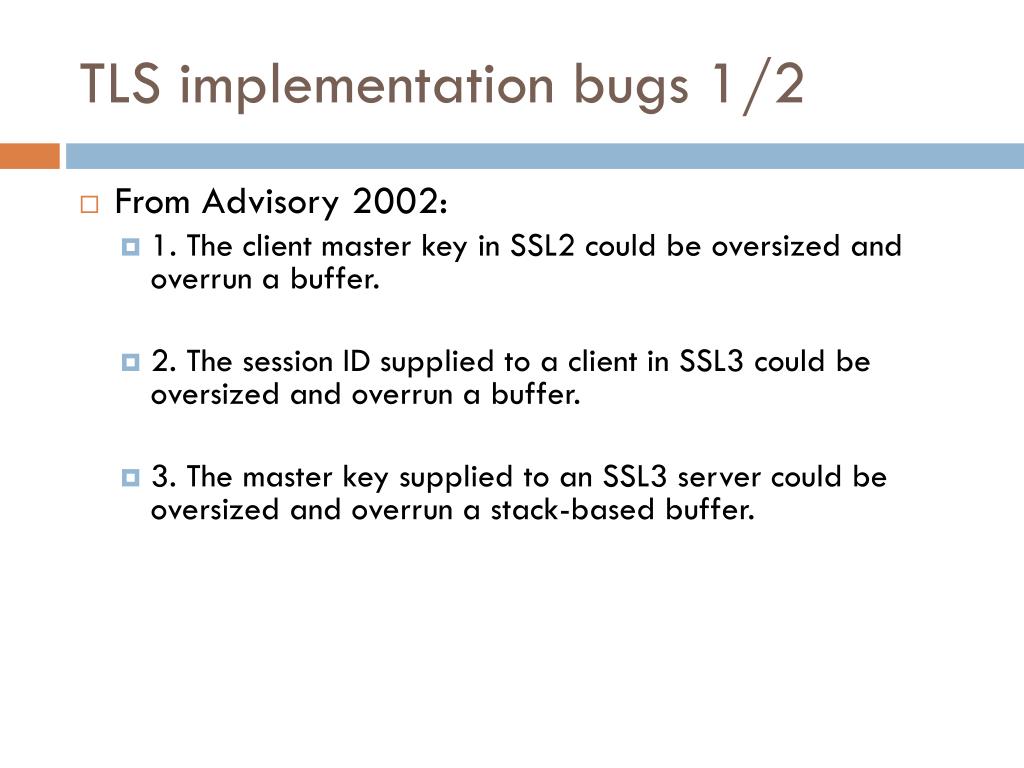 TLS implementation bugs 1/2

From Advisory 2002:

1. The client master key in SSL2 could be oversized and overrun a buffer.

2. The session ID supplied to a client in SSL3 could be oversized and overrun a buffer.

3. The master key supplied to an SSL3 server could be oversized and overrun a stack-based buffer.